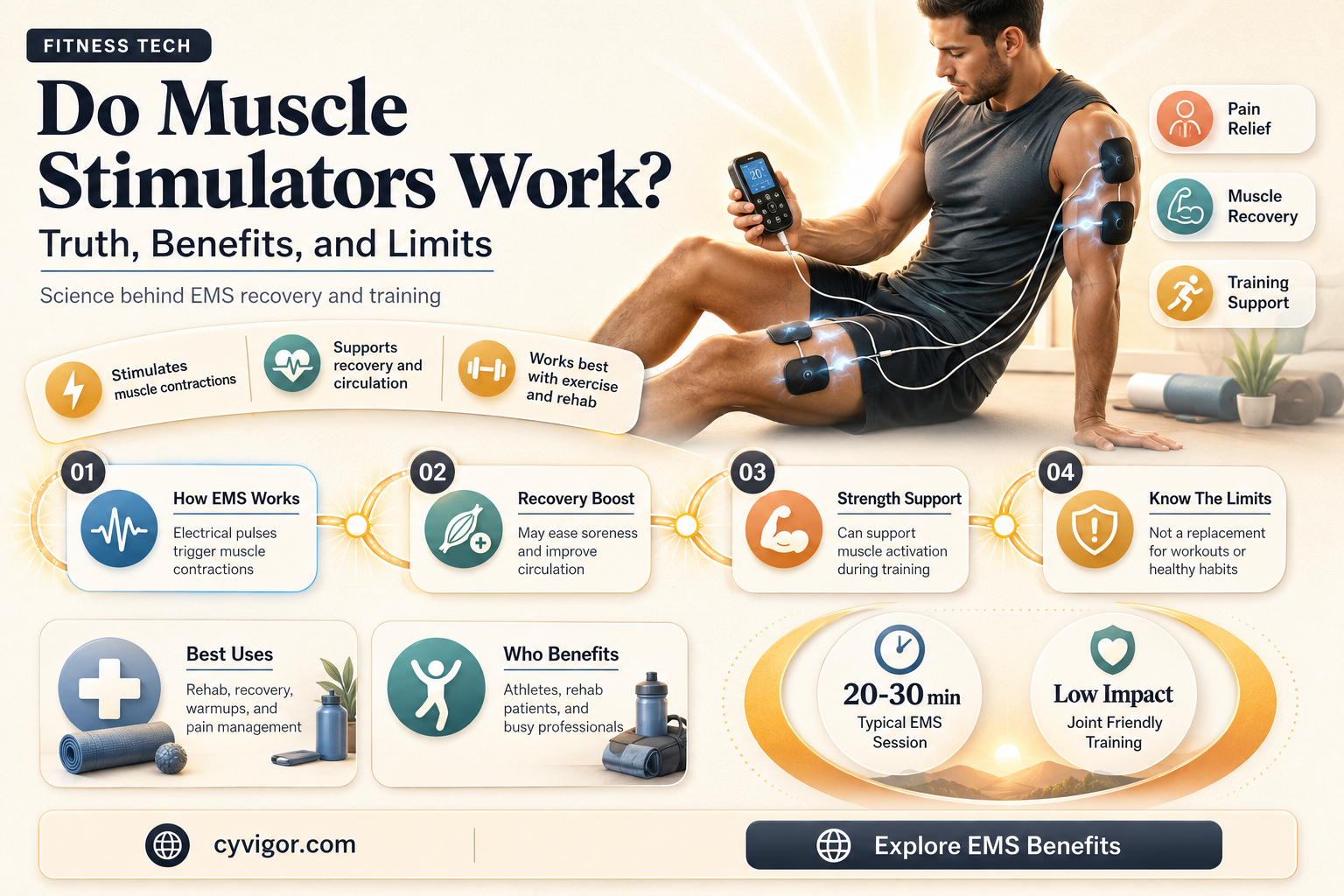 FITNESS TECH

Do Muscle Stimulators Work?

Truth, Benefits, and Limits

Science behind EMS recovery and training

20

Pain Relief

Muscle Recovery

Training Support

Stimulates muscle contractions

Supports recovery and circulation

Works best with exercise and rehab

01
How EMS Works
Electrical pulses trigger muscle contractions

02
Recovery Boost
May ease soreness and improve circulation

03
Strength Support
Can support muscle activation during training

04
Know The Limits
Not a replacement for workouts or healthy habits

Best Uses
Rehab, recovery, warmups, and pain management

Who Benefits
Athletes, rehab patients, and busy professionals

20-30 min
Typical EMS Session

Low Impact
Joint Friendly Training

cyvigor.com

Explore EMS Benefits